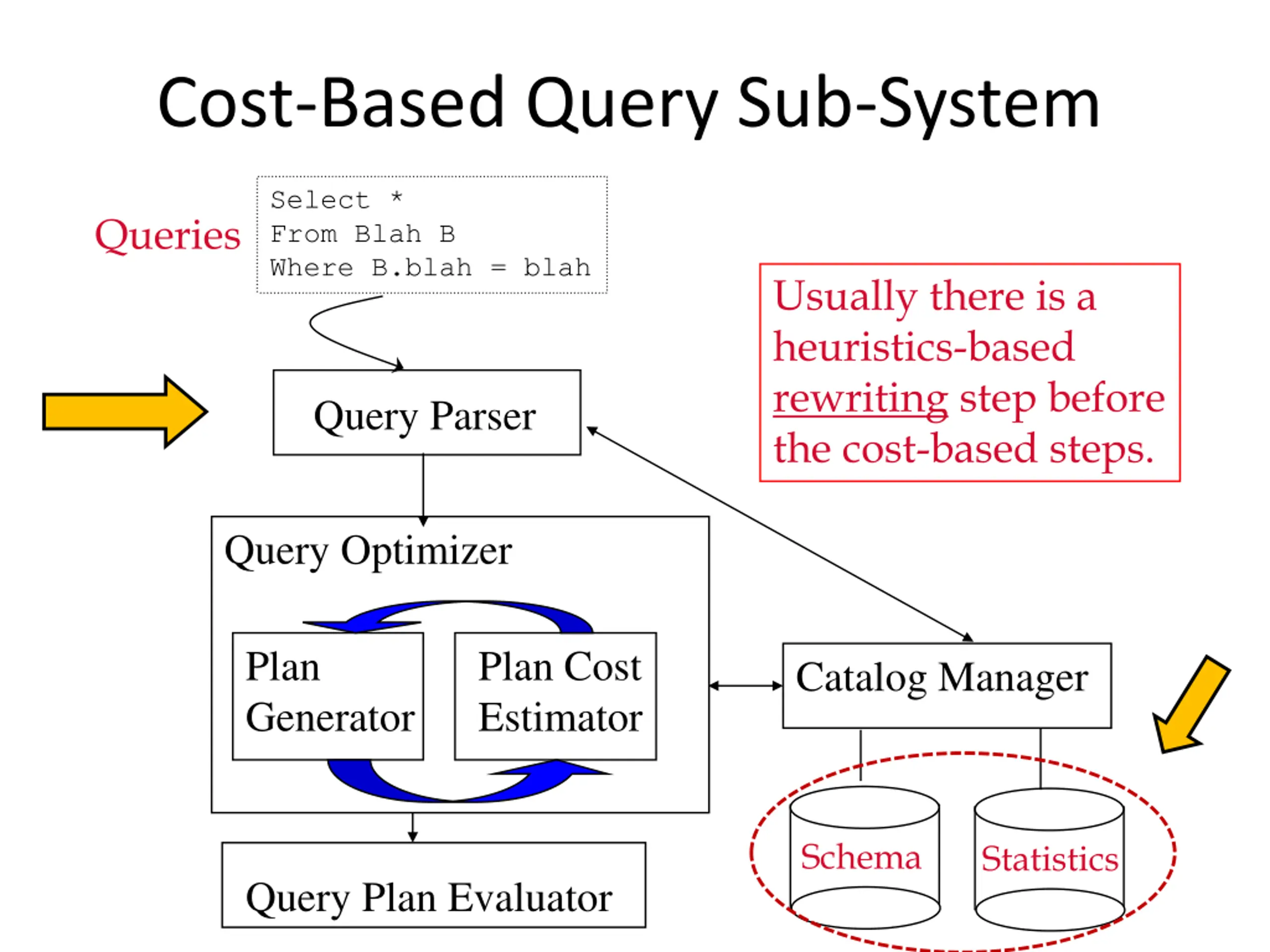 Cost-Based Query Sub-System

Queries

Select *
From Blah B
Where B.blah = blah

Usually there is a heuristics-based rewriting step before the cost-based steps.

Query Parser

Query Optimizer

Plan Generator

Plan Cost Estimator

Catalog Manager

Query Plan Evaluator

Schema

Statistics